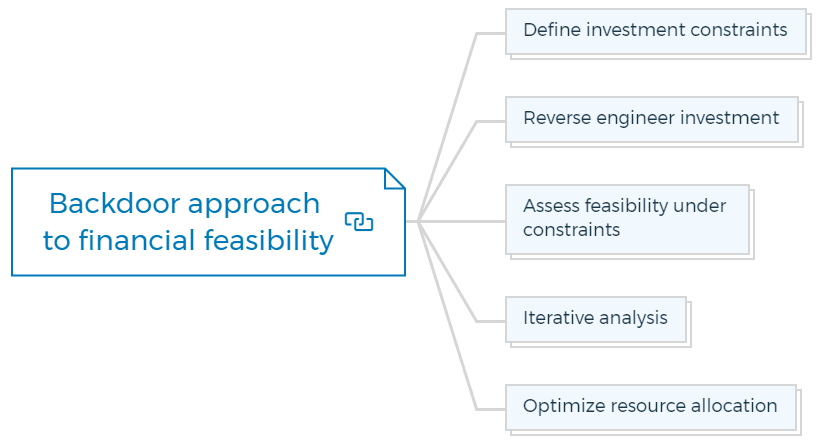 Backdoor approach to financial feasibility

Define investment constraints

Reverse engineer investment

Assess feasibility under constraints

Iterative analysis

Optimize resource allocation